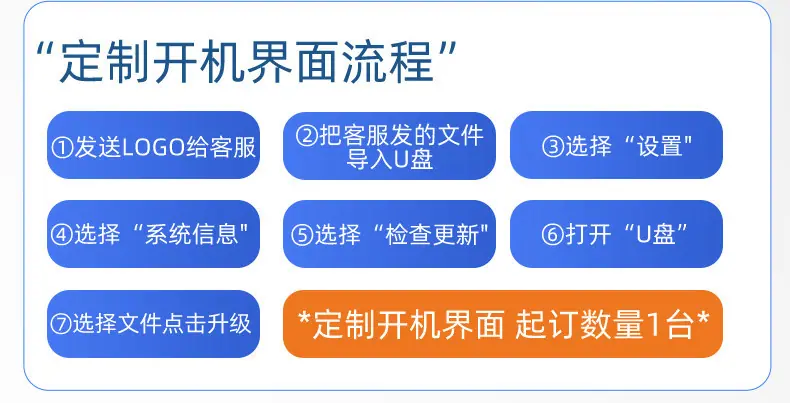 “定制开机界面流程”

①发送LOGO给客服

②把客服发的文件导入U盘

③选择“设置"

④选择“系统信息"

⑤选择“检查更新"

⑥打开“U盘”

⑦选择文件点击升级

*定制开机界面 起订数量1台*